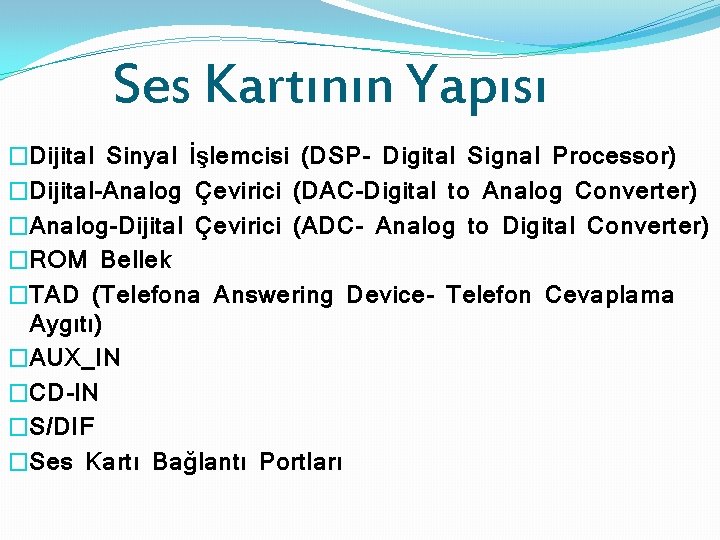 Ses Kartının Yapısı

□Dijital Sinyal İşlemcisi (DSP- Digital Signal Processor)
□Dijital-Analog Çevirici (DAC-Digital to Analog Converter)
□Analog-Dijital Çevirici (ADC- Analog to Digital Converter)
□ROM Bellek
□TAD (Telefona Answering Device- Telefon Cevaplama Aygıtı)
□AUX_IN
□CD-IN
□S/DIF
□Ses Kartı Bağlantı Portları